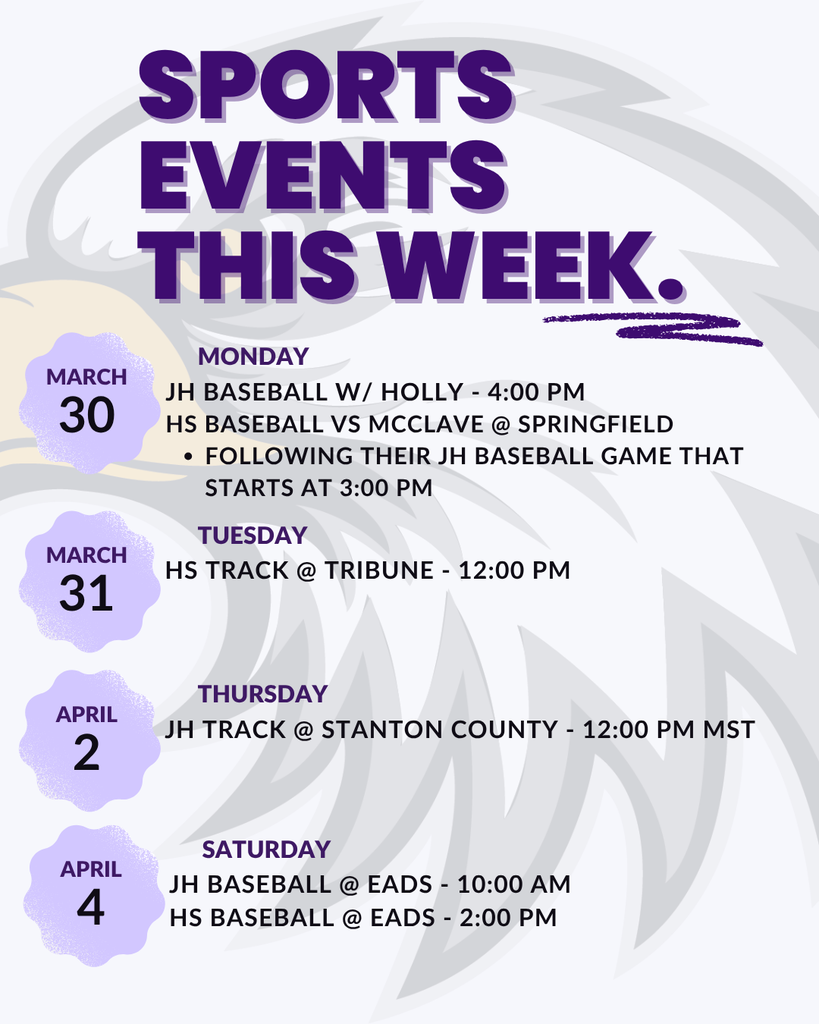 SPORTS EVENTS THIS WEEK.

MARCH 30

MONDAY
JH BASEBALL W/ HOLLY - 4:00 PM
HS BASEBALL VS MCCLAVE @ SPRINGFIELD
• FOLLOWING THEIR JH BASEBALL GAME THAT STARTS AT 3:00 PM

MARCH 31

TUESDAY
HS TRACK @ TRIBUNE - 12:00 PM

APRIL 2

THURSDAY
JH TRACK @ STANTON COUNTY - 12:00 PM MST

APRIL 4

SATURDAY
JH BASEBALL @ EADS - 10:00 AM
HS BASEBALL @ EADS - 2:00 PM